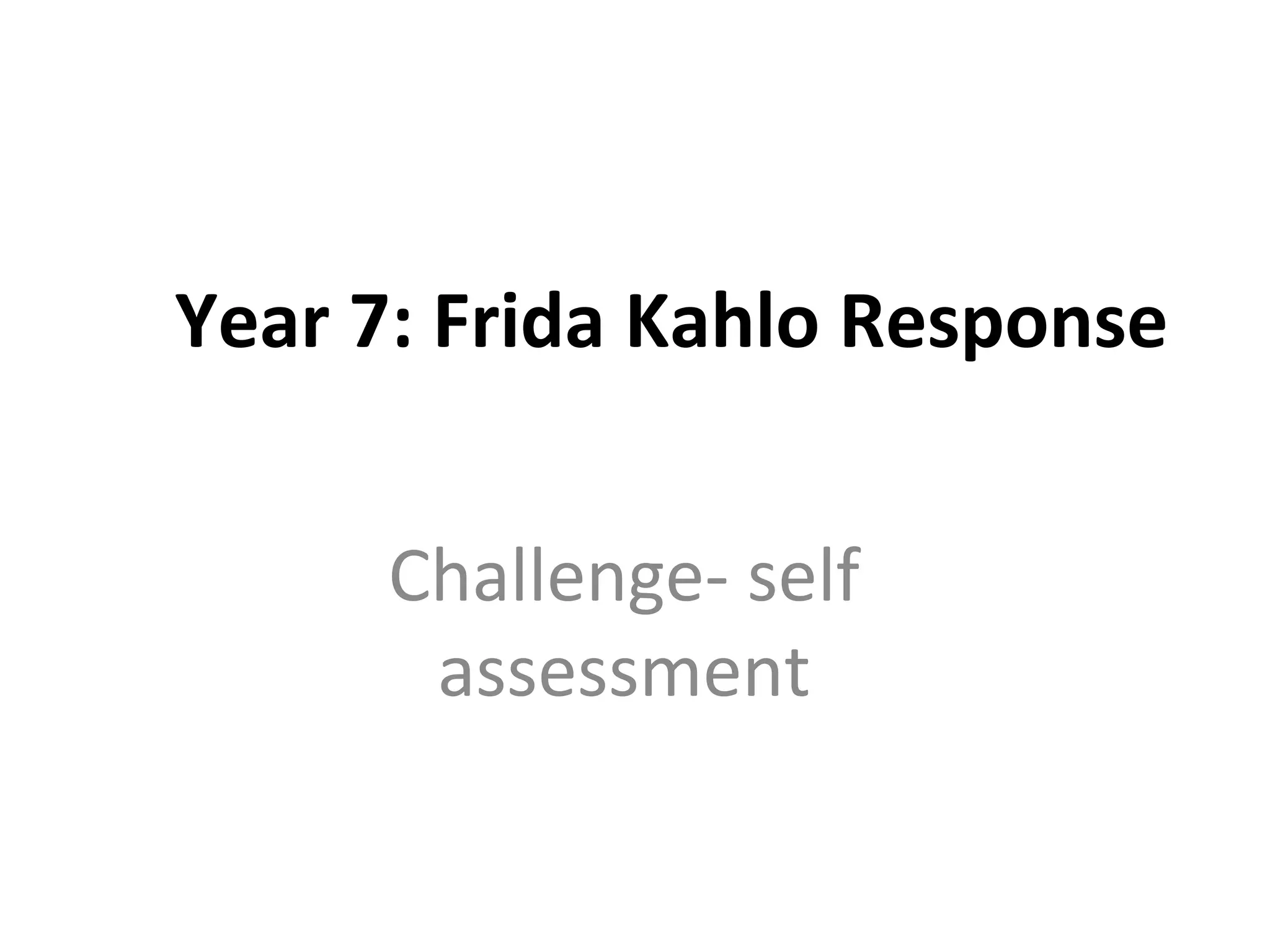 Year 7: Frida Kahlo Response

Challenge- self assessment